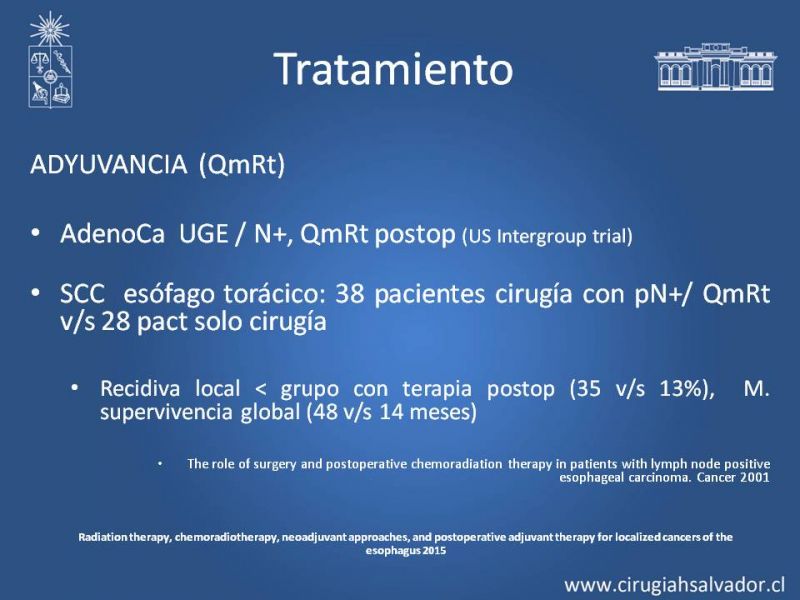 Tratamiento

ADYUVANCIA (QmRt)

• AdenoCa UGE / N+, QmRt postop (US Intergroup trial)

• SCC esófago torácico: 38 pacientes cirugía con pN+/ QmRt v/s 28 pact solo cirugía

• Recidiva local < grupo con terapia postop (35 v/s 13%), M. supervivencia global (48 v/s 14 meses)

• The role of surgery and postoperative chemoradiation therapy in patients with lymph node positive esophageal carcinoma. Cancer 2001

Radiation therapy, chemoradiotherapy, neoadjuvant approaches, and postoperative adjuvant therapy for localized cancers of the esophagus 2015

www.cirugiahsalvador.cl